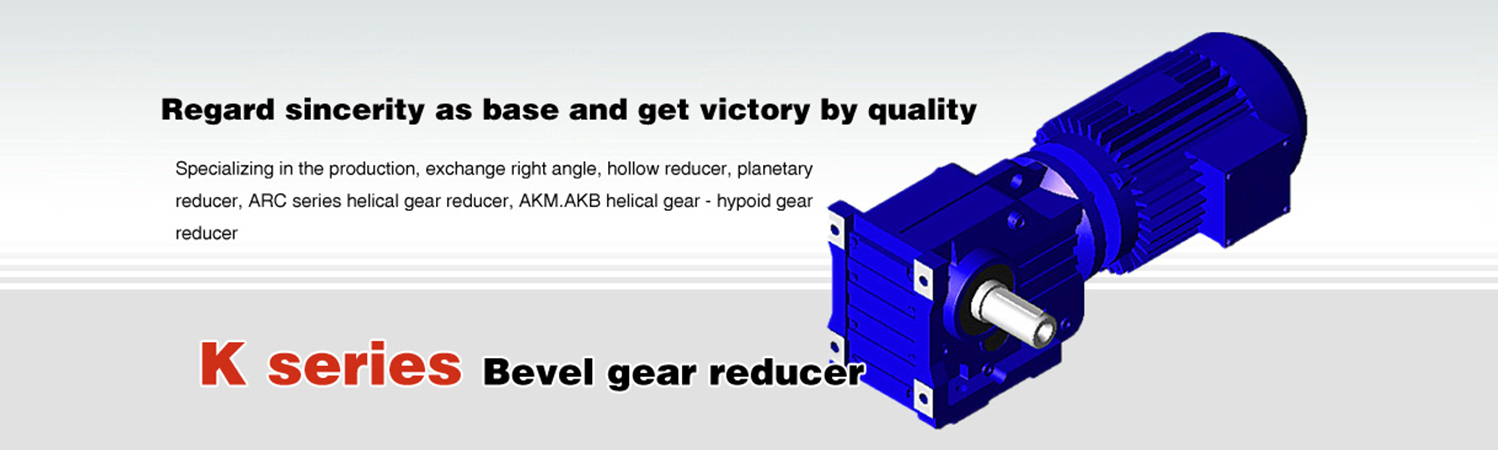 Regard sincerity as base and get victory by quality

Specializing in the production, exchange right angle, hollow reducer, planetary reducer, ARC series helical gear reducer, AKM.AKB helical gear - hypoid gear reducer

K series Bevel gear reducer